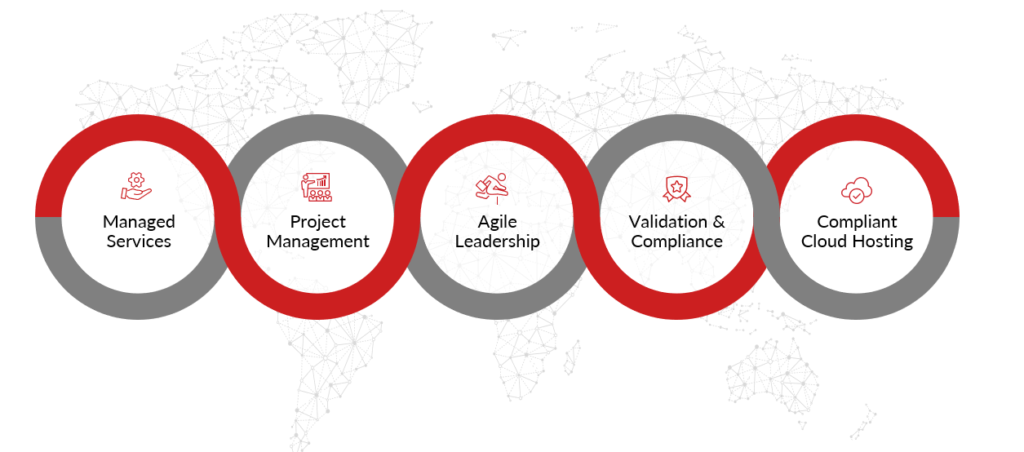 Managed Services

Project Management

Agile Leadership

Validation & Compliance

Compliant Cloud Hosting